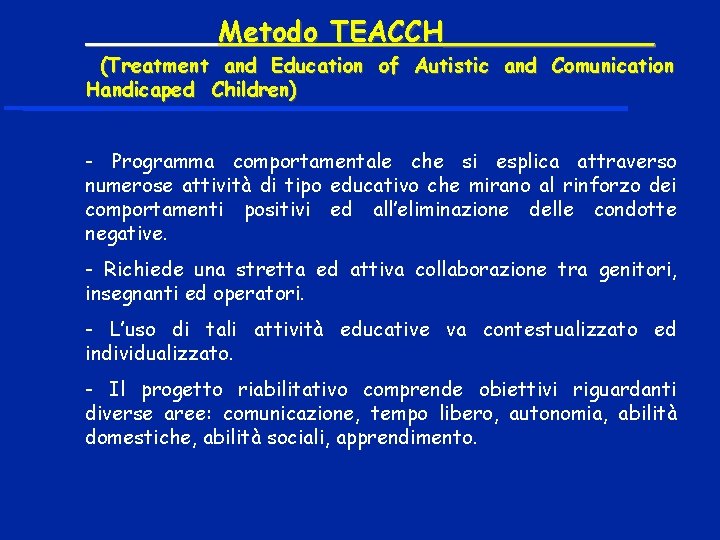 Metodo TEACCH

(Treatment and Education of Autistic and Comunication Handicaped Children)

- Programma comportamentale che si esplica attraverso numerose attività di tipo educativo che mirano al rinforzo dei comportamenti positivi ed all'eliminazione delle condotte negative.

- Richiede una stretta ed attiva collaborazione tra genitori, insegnanti ed operatori.

- L'uso di tali attività educative va contestualizzato ed individualizzato.

- Il progetto riabilitativo comprende obiettivi riguardanti diverse aree: comunicazione, tempo libero, autonomia, abilità domestiche, abilità sociali, apprendimento.